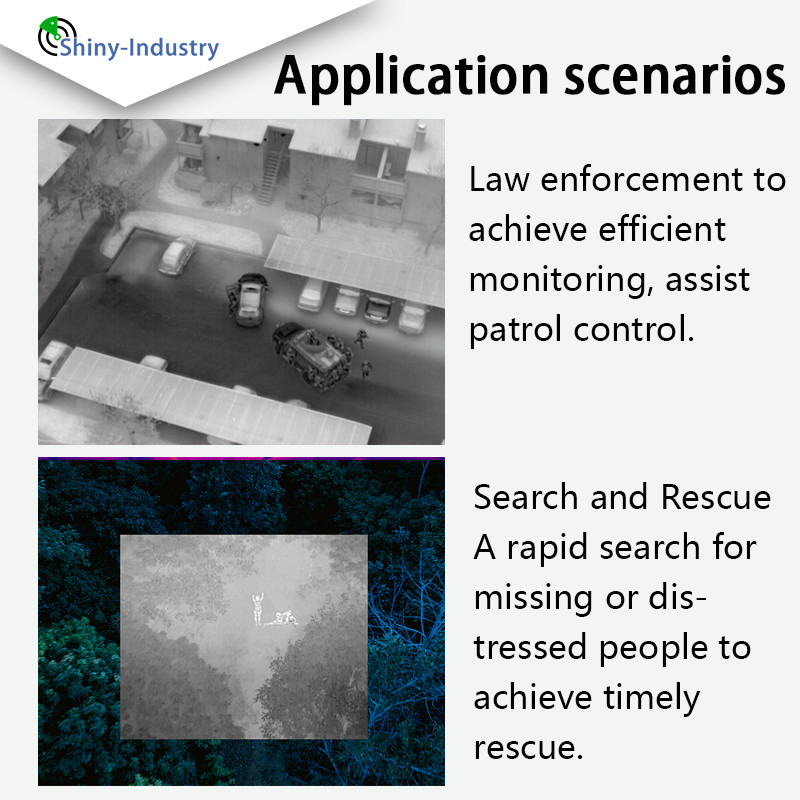 Shiny-Industry

Application scenarios

Law enforcement to achieve efficient monitoring, assist patrol control.

Search and Rescue
A rapid search for missing or distressed people to achieve timely rescue.